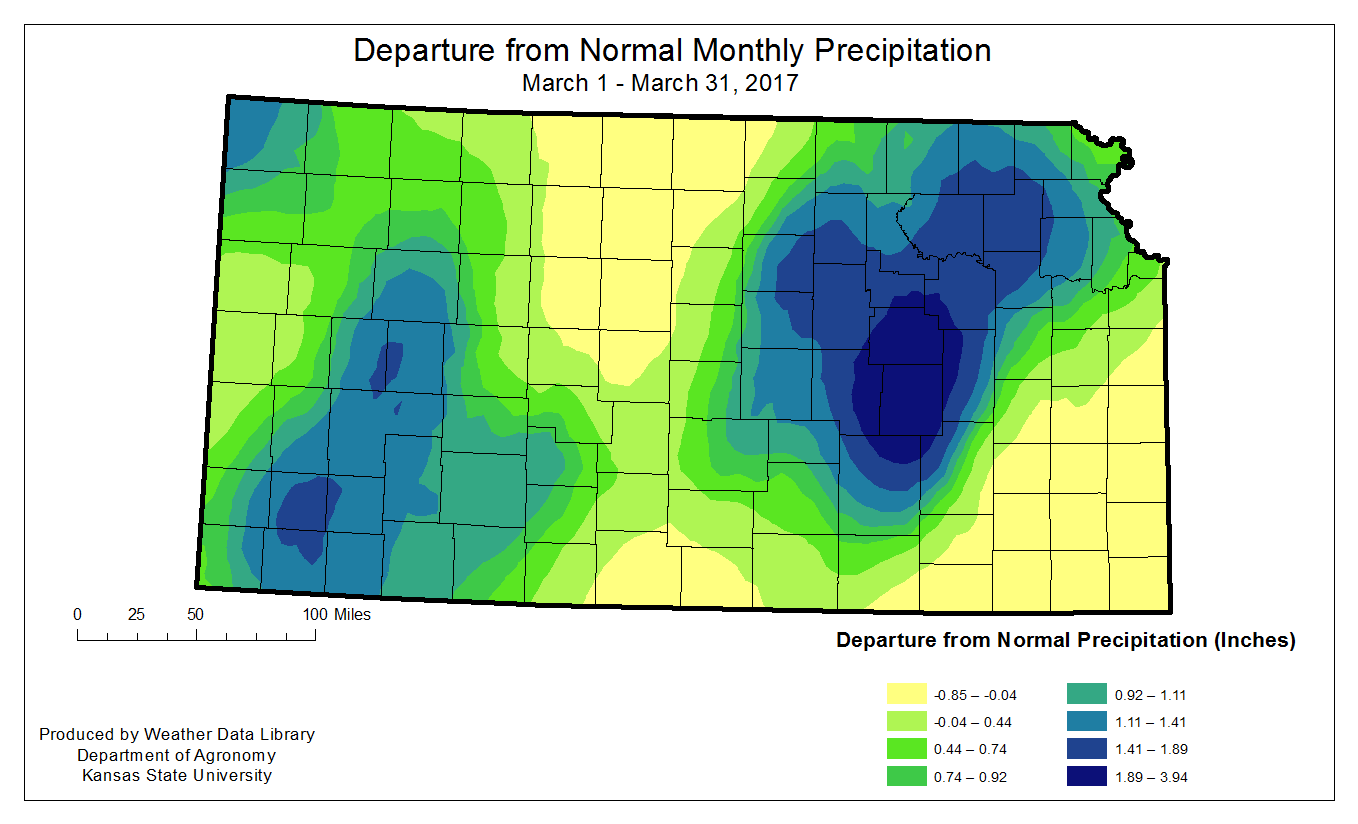 Departure from Normal Monthly Precipitation
March 1 - March 31, 2017

0 25 50 100 Miles

Departure from Normal Precipitation (Inches)

-0.85 – -0.04
-0.04 – 0.44
0.44 – 0.74
0.74 – 0.92
0.92 – 1.11
1.11 – 1.41
1.41 – 1.89
1.89 – 3.94

Produced by Weather Data Library
Department of Agronomy
Kansas State University